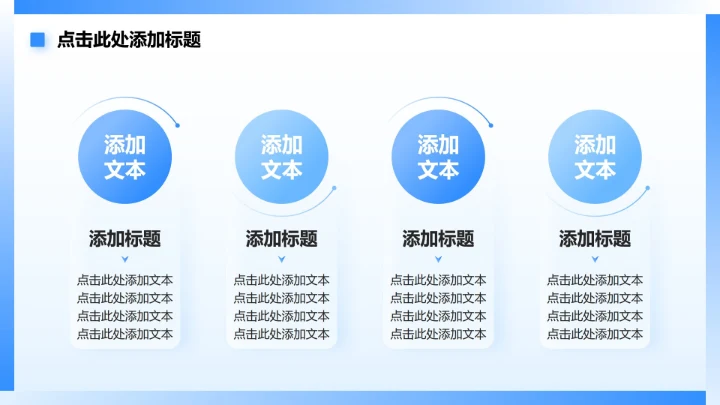 点击此处添加标题

添加文本

添加标题

点击此处添加文本
点击此处添加文本
点击此处添加文本
点击此处添加文本

添加文本

添加标题

点击此处添加文本
点击此处添加文本
点击此处添加文本
点击此处添加文本

添加文本

添加标题

点击此处添加文本
点击此处添加文本
点击此处添加文本
点击此处添加文本

添加文本

添加标题

点击此处添加文本
点击此处添加文本
点击此处添加文本
点击此处添加文本